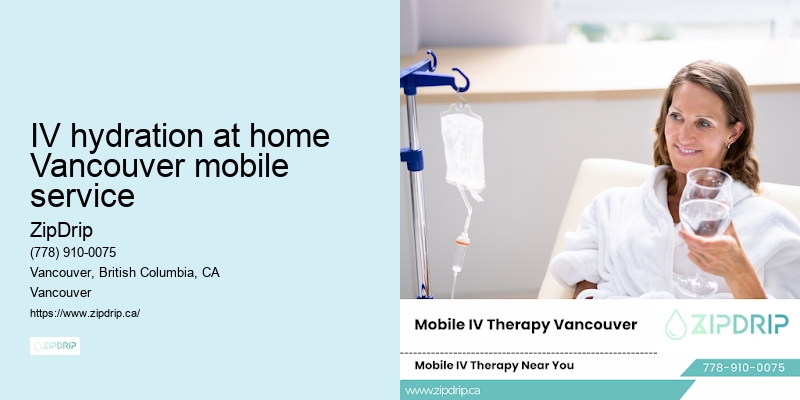 IV hydration at home Vancouver mobile service

ZipDrip

(778) 910-0075

Vancouver, British Columbia, CA

Vancouver

https://www.zipdrip.ca/

ZIPDRIP

Mobile IV Therapy Vancouver

ZIPDRIP

Mobile IV Therapy Near You

778-910-0075

www.zipdrip.ca